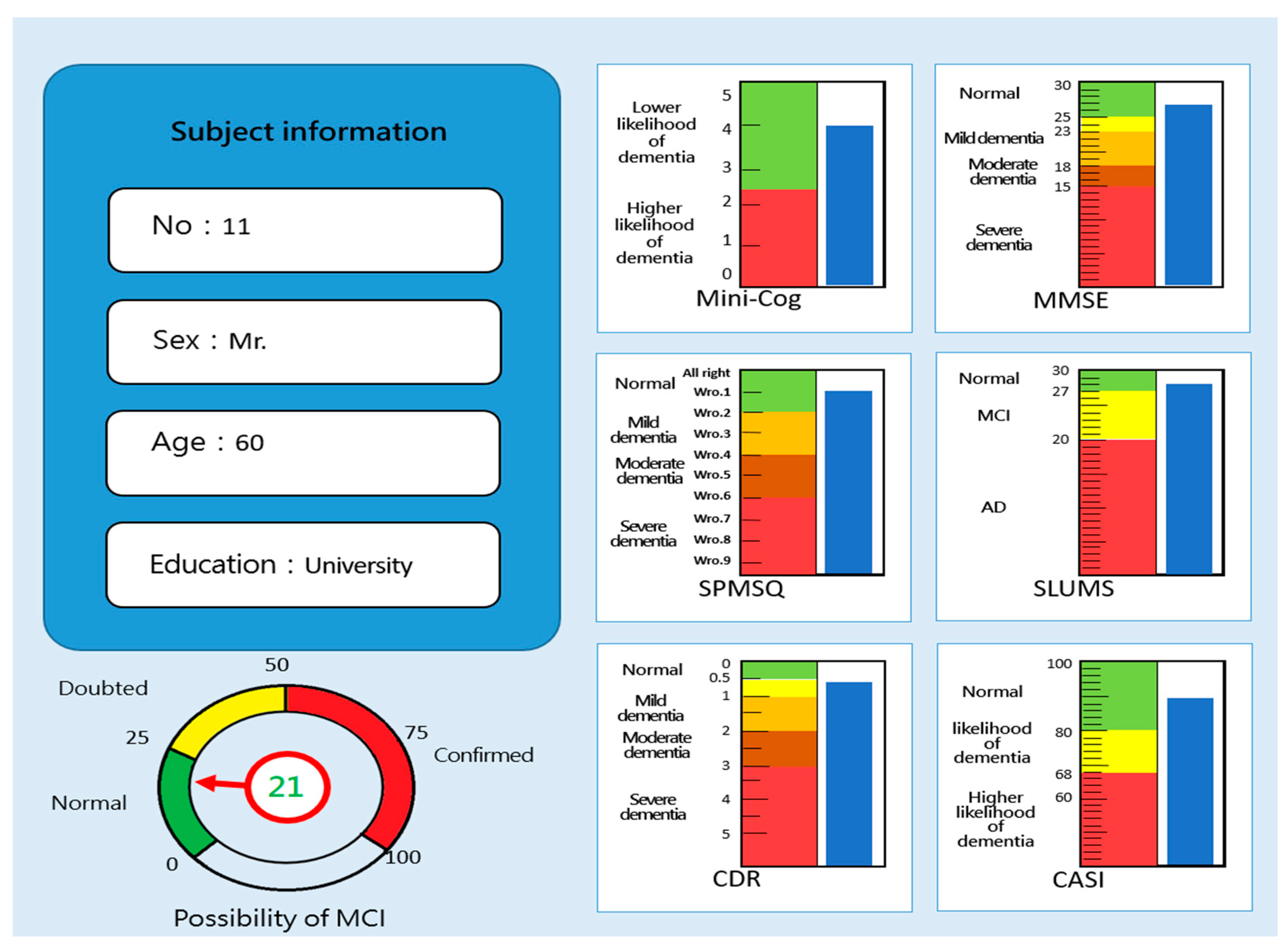 Subject information

No : 11

Sex : Mr.

Age : 60

Education : University

50
Doubted
25
75
Confirmed
Normal
21
0
100
Possibility of MCI

Lower likelihood of dementia
Higher likelihood of dementia
5
4
3
2
1
0
Mini-Cog

Normal
Mild dementia
Moderate dementia
Severe dementia
30
25
23
18
15
MMSE

Normal
Mild dementia
Moderate dementia
Severe dementia
All right
Wro.1
Wro.2
Wro.3
Wro.4
Wro.5
Wro.6
Wro.7
Wro.8
Wro.9
SPMSQ

Normal
MCI
AD
30
27
20
SLUMS

Normal
Mild dementia
Moderate dementia
Severe dementia
0
0.5
1
2
3
4
5
CDR

Normal
likelihood of dementia
Higher likelihood of dementia
100
80
68
60
CASI